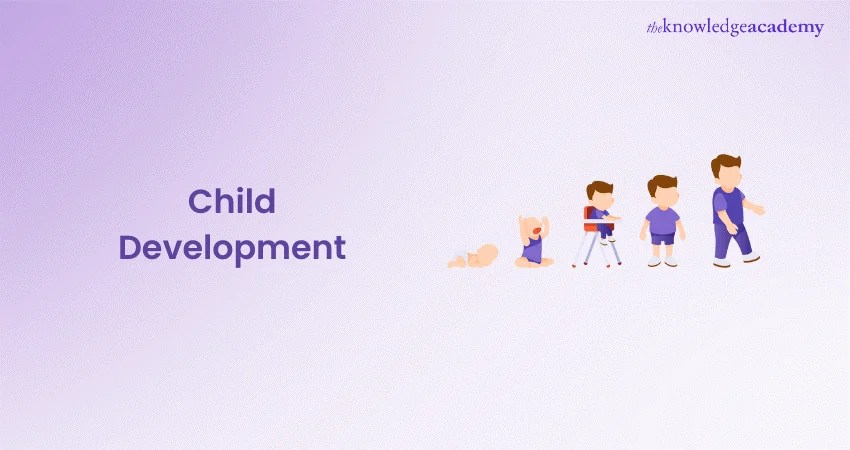 theknowledgeacademy

Child Development